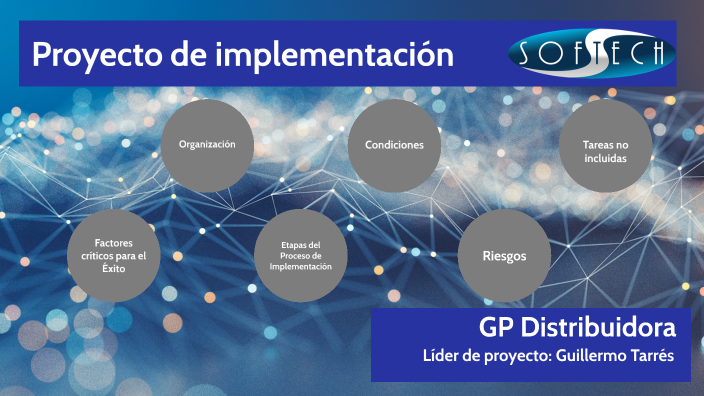 Proyecto de implementación

SOFTECH

Organización

Condiciones

Tareas no incluidas

Factores críticos para el Éxito

Etapas del Proceso de Implementación

Riesgos

GP Distribuidora

Líder de proyecto: Guillermo Tarrés